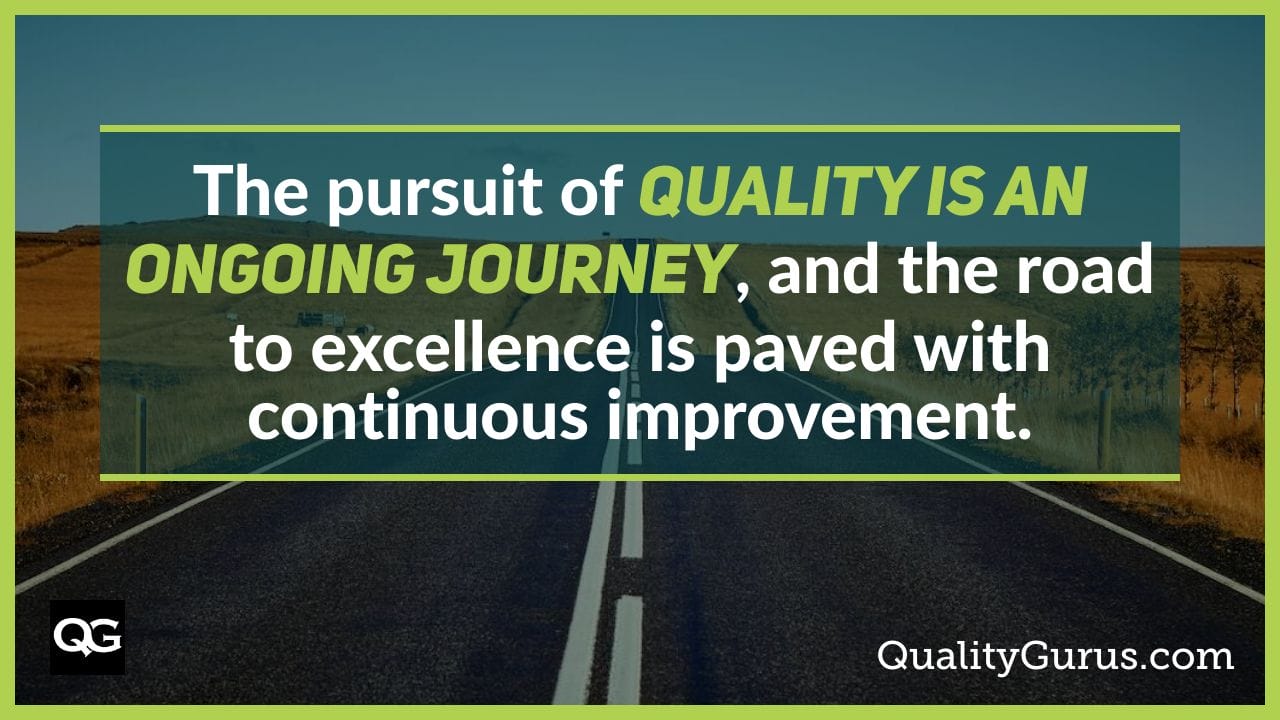 The pursuit of QUALITY IS AN ONGOING JOURNEY, and the road to excellence is paved with continuous improvement.

QG

QualityGurus.com